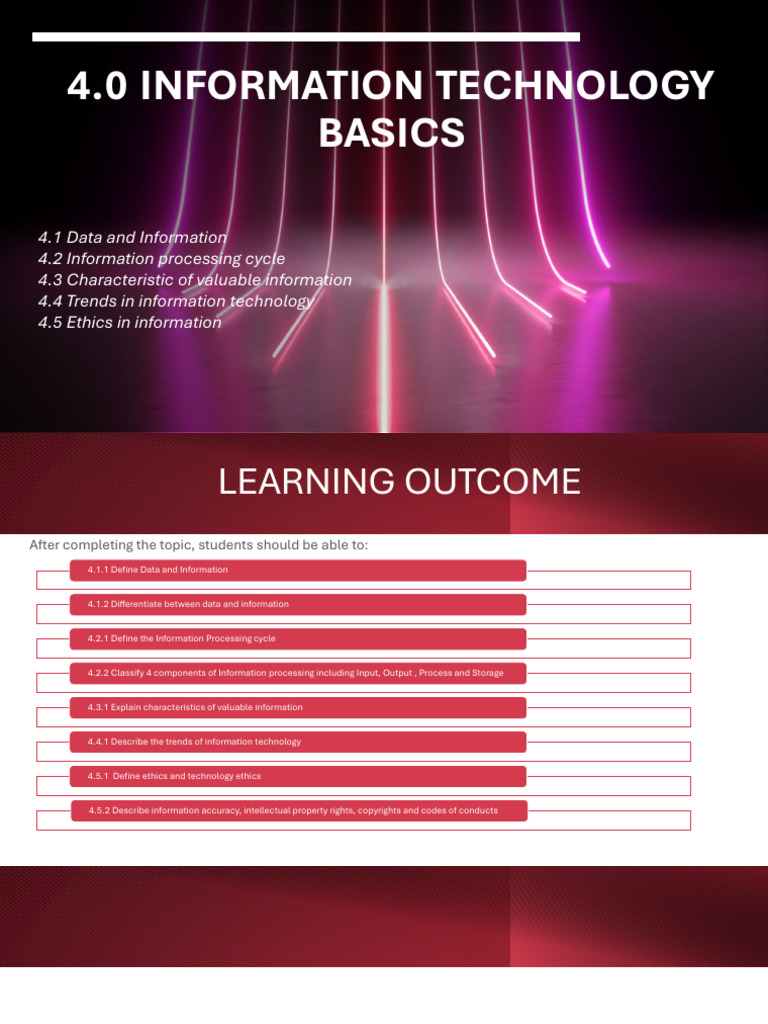 4.0 INFORMATION TECHNOLOGY BASICS

4.1 Data and Information
4.2 Information processing cycle
4.3 Characteristic of valuable information
4.4 Trends in information technology
4.5 Ethics in information

LEARNING OUTCOME

After completing the topic, students should be able to:

4.1.1 Define Data and Information

4.1.2 Differentiate between data and information

4.2.1 Define the Information Processing cycle

4.2.2 Classify 4 components of Information processing including Input, Output , Process and Storage

4.3.1 Explain characteristics of valuable information

4.4.1 Describe the trends of information technology

4.5.1 Define ethics and technology ethics

4.5.2 Describe information accuracy, intellectual property rights, copyrights and codes of conducts